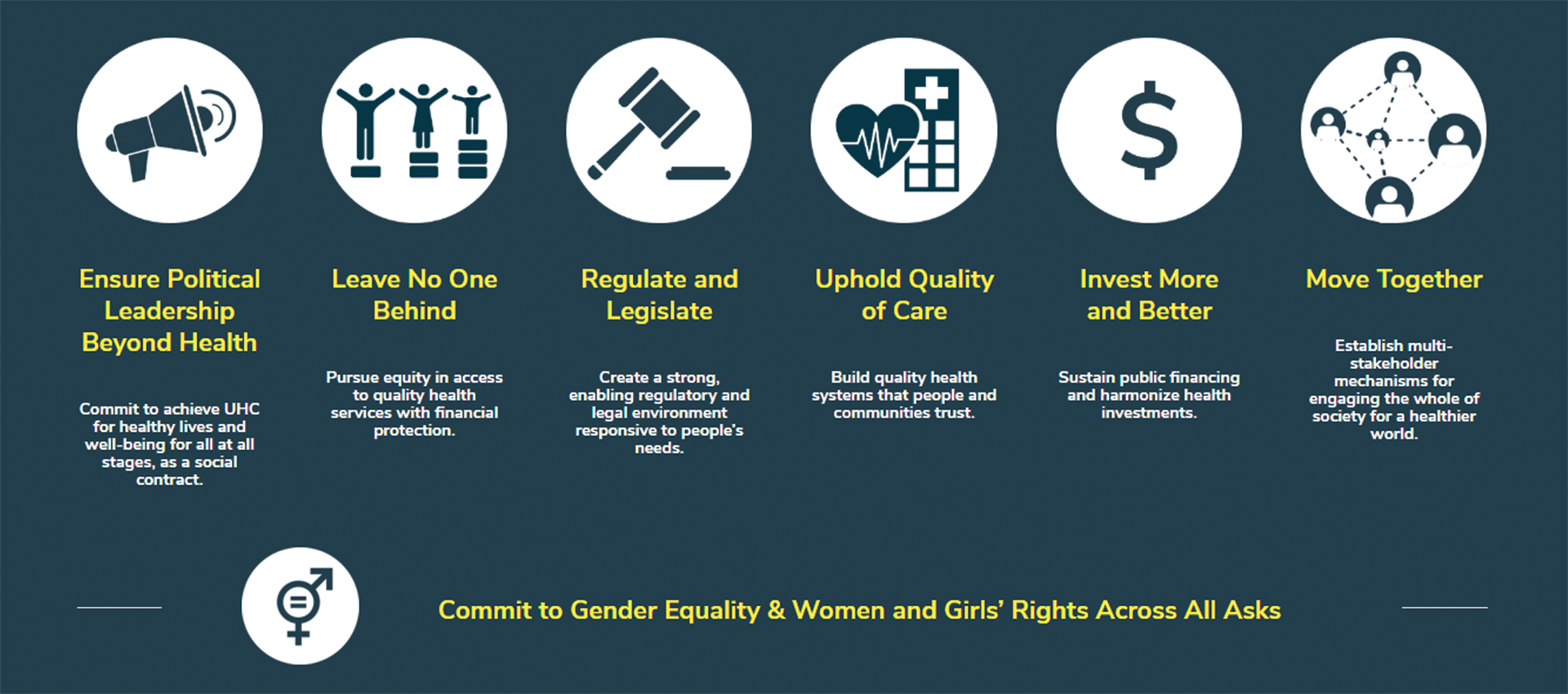 Ensure Political Leadership Beyond Health

Commit to achieve UHC for healthy lives and well-being for all at all stages, as a social contract.

Leave No One Behind

Pursue equity in access to quality health services with financial protection.

Regulate and Legislate

Create a strong, enabling regulatory and legal environment responsive to people's needs.

Uphold Quality of Care

Build quality health systems that people and communities trust.

Invest More and Better

Sustain public financing and harmonize health investments.

Move Together

Establish multi-stakeholder mechanisms for engaging the whole of society for a healthier world.

Commit to Gender Equality & Women and Girls' Rights Across All Asks